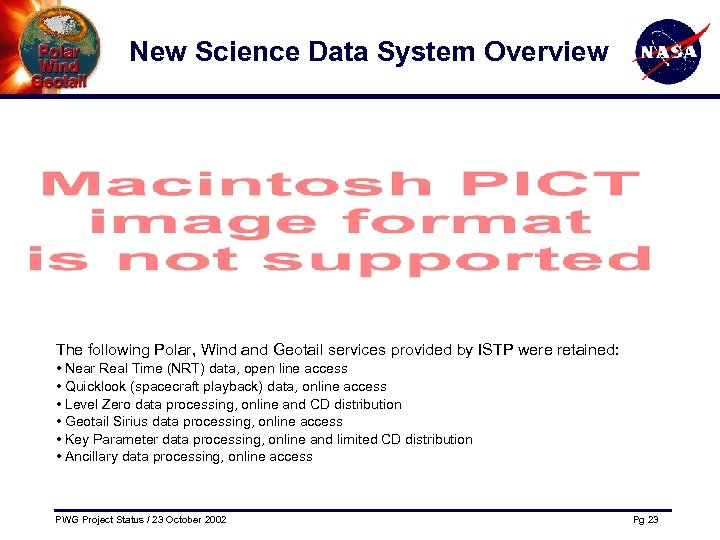 Polar Wind Geotail

New Science Data System Overview

NASA

Macintosh PICT image format is not supported

The following Polar, Wind and Geotail services provided by ISTP were retained:
• Near Real Time (NRT) data, open line access
• Quicklook (spacecraft playback) data, online access
• Level Zero data processing, online and CD distribution
• Geotail Sirius data processing, online access
• Key Parameter data processing, online and limited CD distribution
• Ancillary data processing, online access

PWG Project Status / 23 October 2002

Pg 23